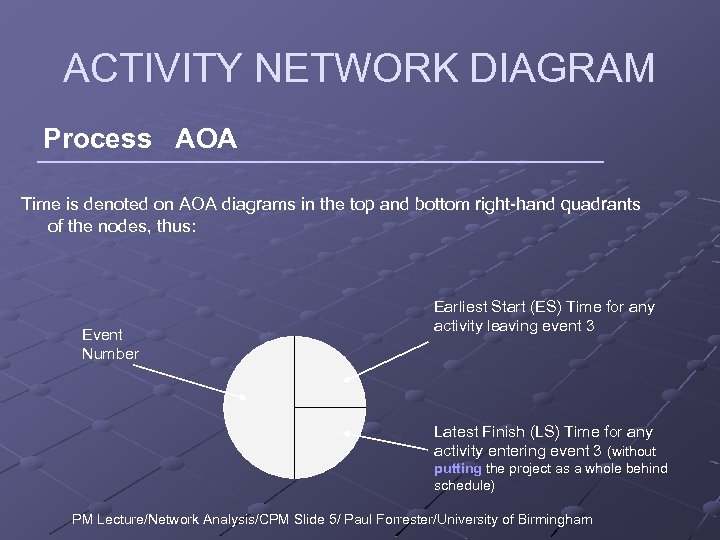 ACTIVITY NETWORK DIAGRAM

Process AOA

Time is denoted on AOA diagrams in the top and bottom right-hand quadrants of the nodes, thus:

Event Number

Earliest Start (ES) Time for any activity leaving event 3

Latest Finish (LS) Time for any activity entering event 3 (without putting the project as a whole behind schedule)

PM Lecture/Network Analysis/CPM Slide 5/ Paul Forrester/University of Birmingham